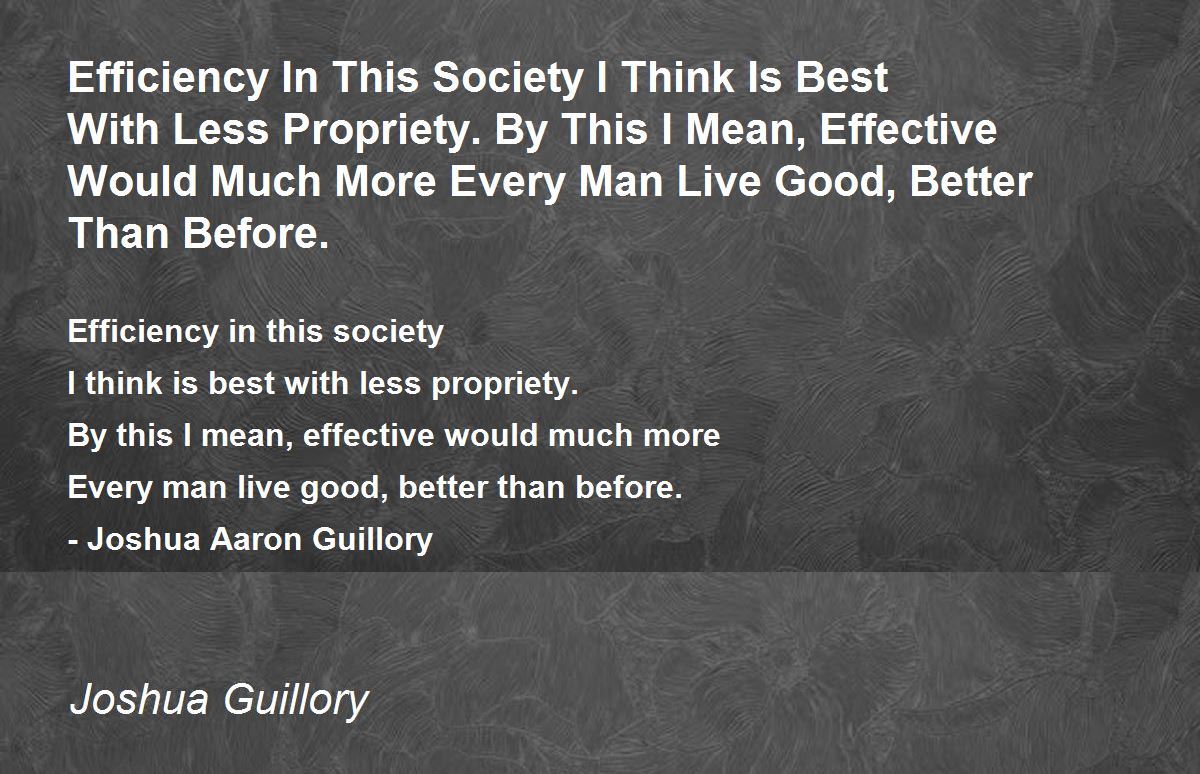 Efficiency In This Society I Think Is Best With Less Propriety. By This I Mean, Effective Would Much More Every Man Live Good, Better Than Before.

Efficiency in this society
I think is best with less propriety.
By this I mean, effective would much more
Every man live good, better than before.
- Joshua Aaron Guillory

Joshua Guillory